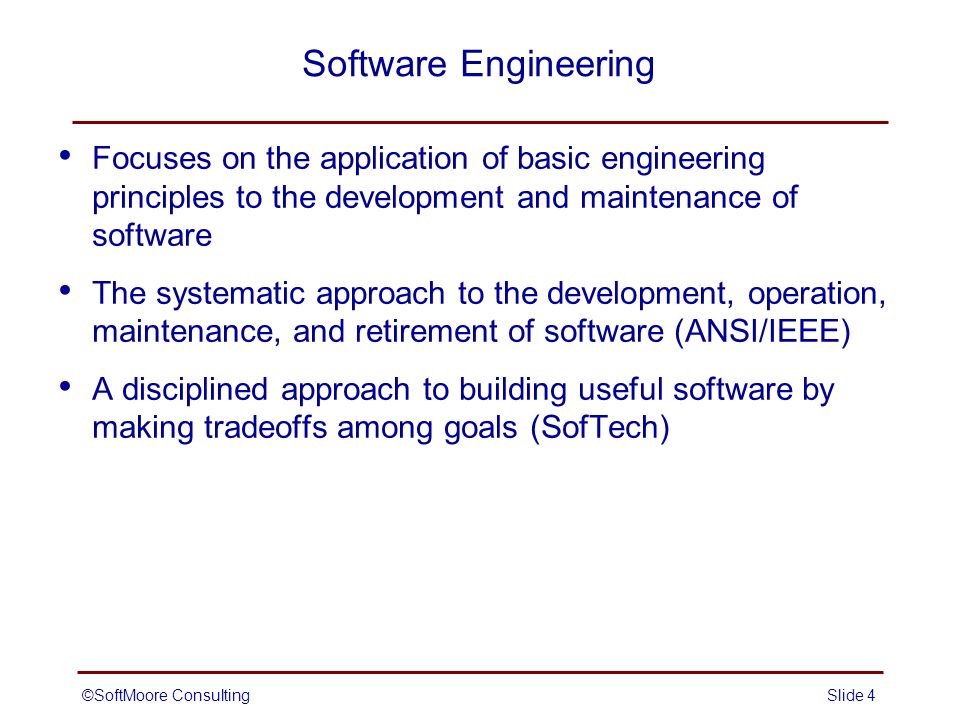 Software Engineering

• Focuses on the application of basic engineering principles to the development and maintenance of software

• The systematic approach to the development, operation, maintenance, and retirement of software (ANSI/IEEE)

• A disciplined approach to building useful software by making tradeoffs among goals (SofTech)

©SoftMoore Consulting

Slide 4